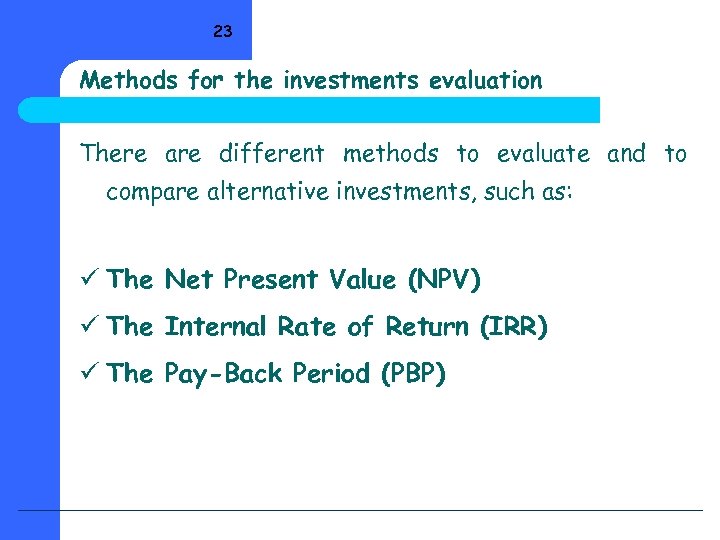 23

Methods for the investments evaluation

There are different methods to evaluate and to compare alternative investments, such as:

✓ The Net Present Value (NPV)
✓ The Internal Rate of Return (IRR)
✓ The Pay-Back Period (PBP)